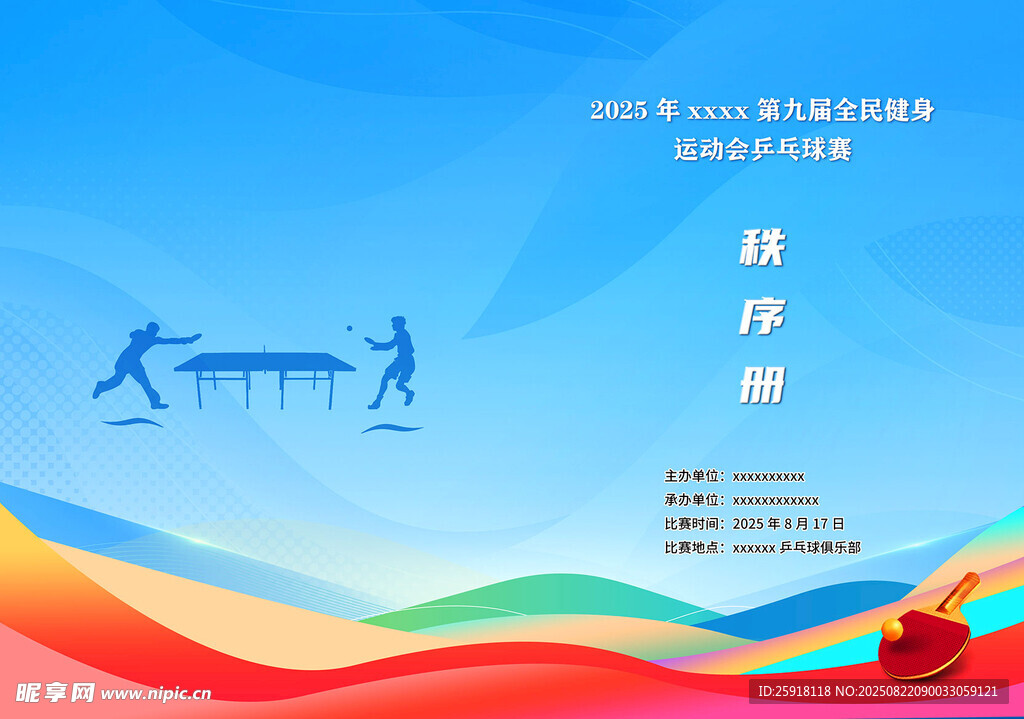 2025 年 xxxx 第九届全民健身运动会乒乓球赛

秩
序
册

主办单位：xxxxxxxxxx
承办单位：xxxxxxxxxxxx
比赛时间：2025 年 8 月 17 日
比赛地点：xxxxxx 乒乓球俱乐部

昵享网 www.nipic.cn

ID:25918118 NO:20250822090033059121